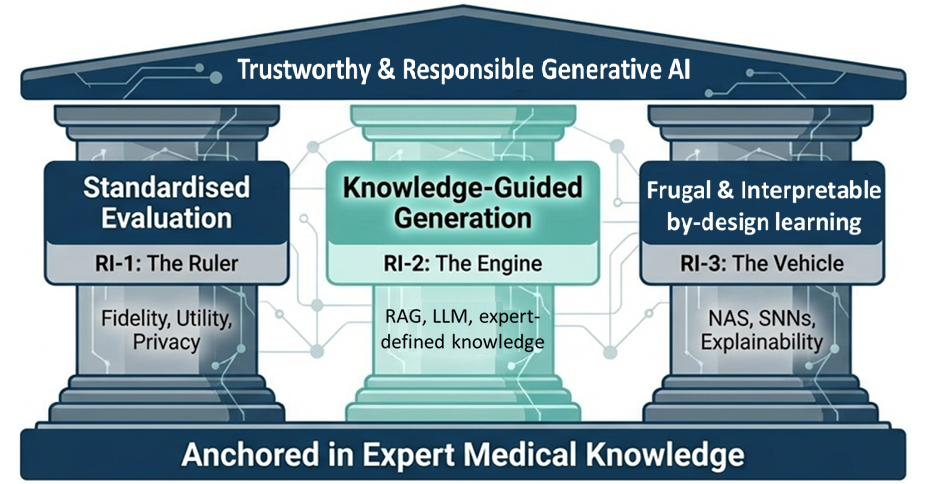 Trustworthy & Responsible Generative AI

Standardised Evaluation

RI-1: The Ruler

Fidelity, Utility, Privacy

Knowledge-Guided Generation

RI-2: The Engine

RAG, LLM, expert-defined knowledge

Frugal & Interpretable by-design learning

RI-3: The Vehicle

NAS, SNNs, Explainability

Anchored in Expert Medical Knowledge